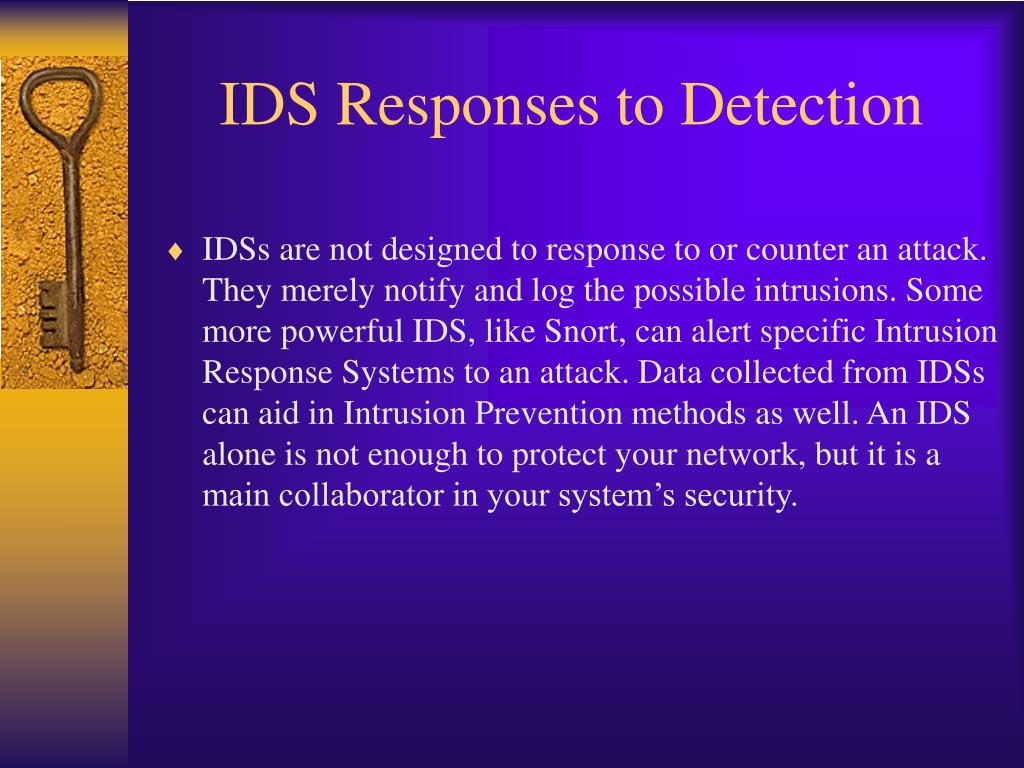 IDS Responses to Detection

♦ IDSs are not designed to response to or counter an attack. They merely notify and log the possible intrusions. Some more powerful IDS, like Snort, can alert specific Intrusion Response Systems to an attack. Data collected from IDSs can aid in Intrusion Prevention methods as well. An IDS alone is not enough to protect your network, but it is a main collaborator in your system's security.